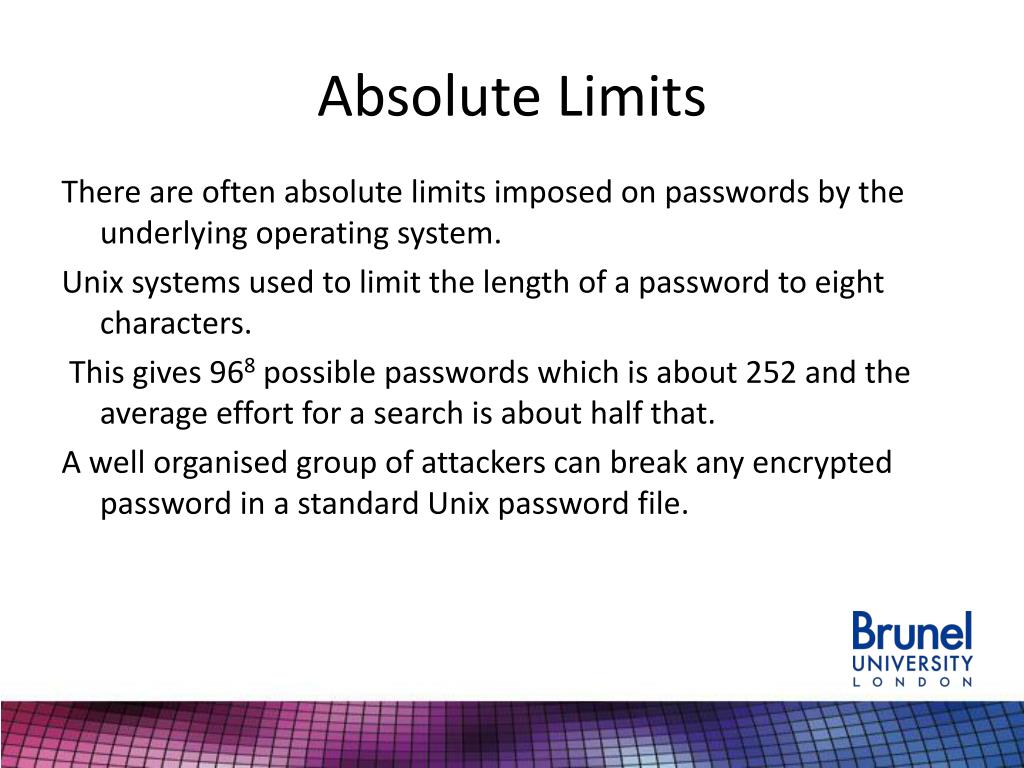 Absolute Limits

There are often absolute limits imposed on passwords by the underlying operating system.

Unix systems used to limit the length of a password to eight characters.

This gives $96^8$ possible passwords which is about 252 and the average effort for a search is about half that.

A well organised group of attackers can break any encrypted password in a standard Unix password file.

Brunel
UNIVERSITY
LONDON